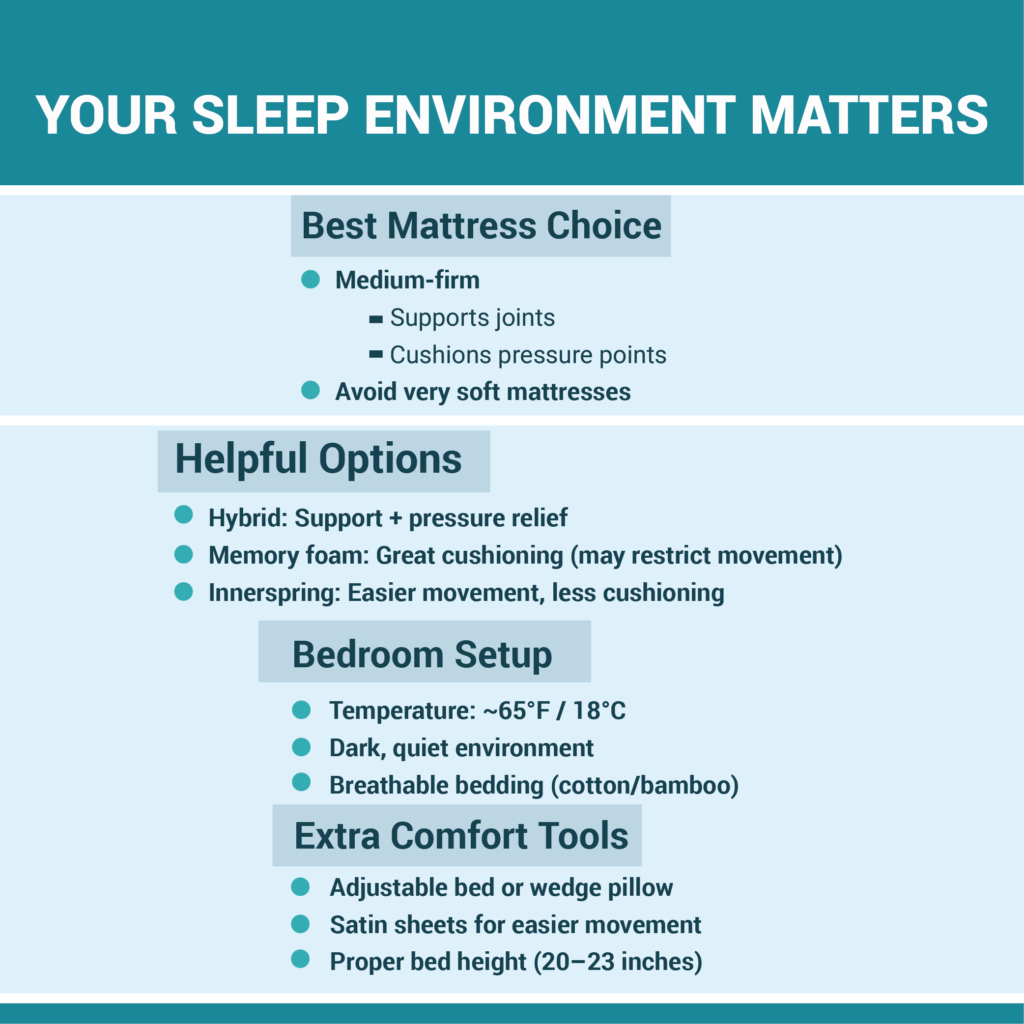 YOUR SLEEP ENVIRONMENT MATTERS

Best Mattress Choice

- Medium-firm
  - Supports joints
  - Cushions pressure points
- Avoid very soft mattresses

Helpful Options

- Hybrid: Support + pressure relief
- Memory foam: Great cushioning (may restrict movement)
- Innerspring: Easier movement, less cushioning

Bedroom Setup

- Temperature: ~65°F / 18°C
- Dark, quiet environment
- Breathable bedding (cotton/bamboo)

Extra Comfort Tools

- Adjustable bed or wedge pillow
- Satin sheets for easier movement
- Proper bed height (20–23 inches)